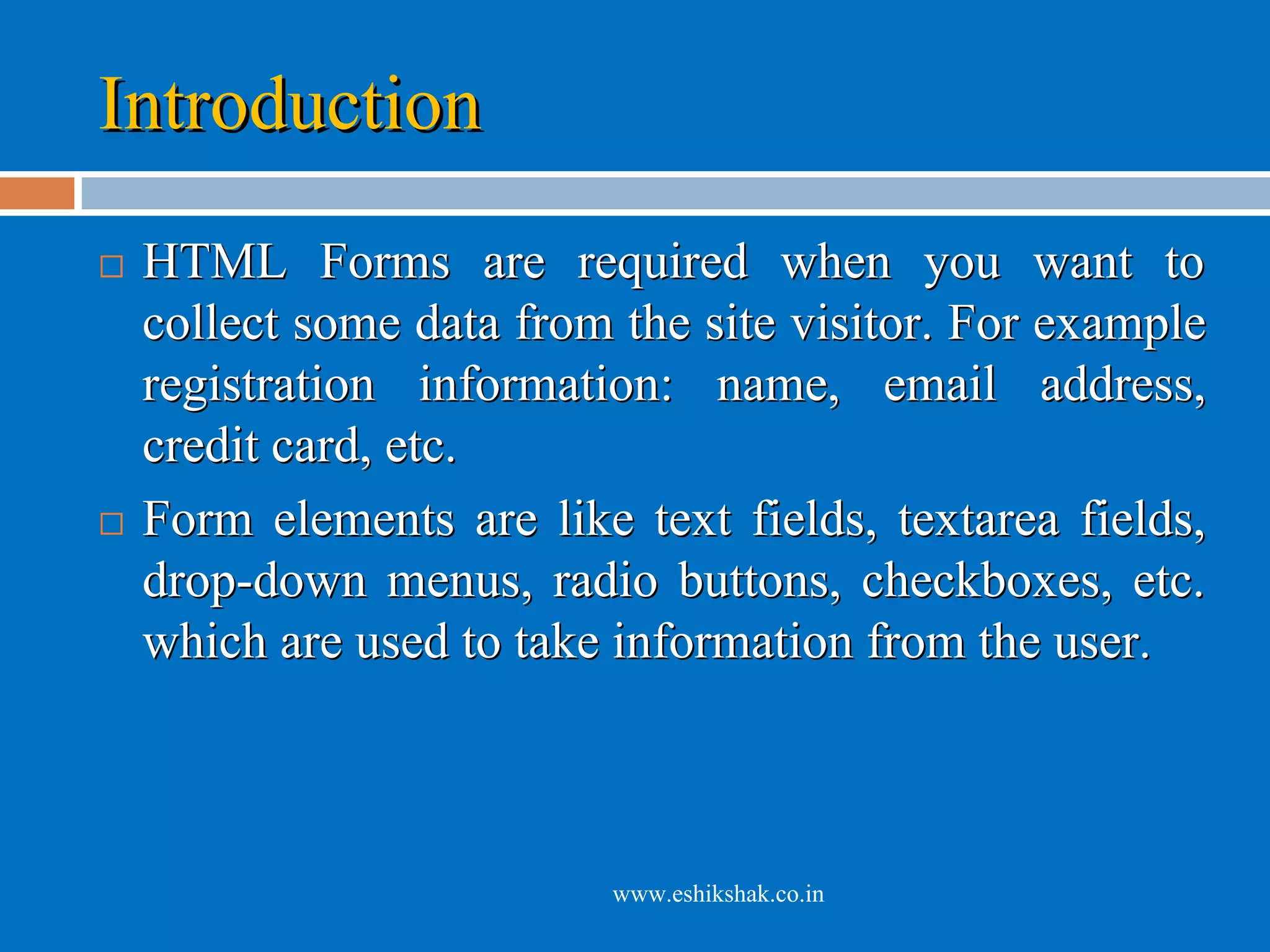 Introduction

□ HTML Forms are required when you want to collect some data from the site visitor. For example registration information: name, email address, credit card, etc.

□ Form elements are like text fields, textarea fields, drop-down menus, radio buttons, checkboxes, etc. which are used to take information from the user.

www.eshikshak.co.in